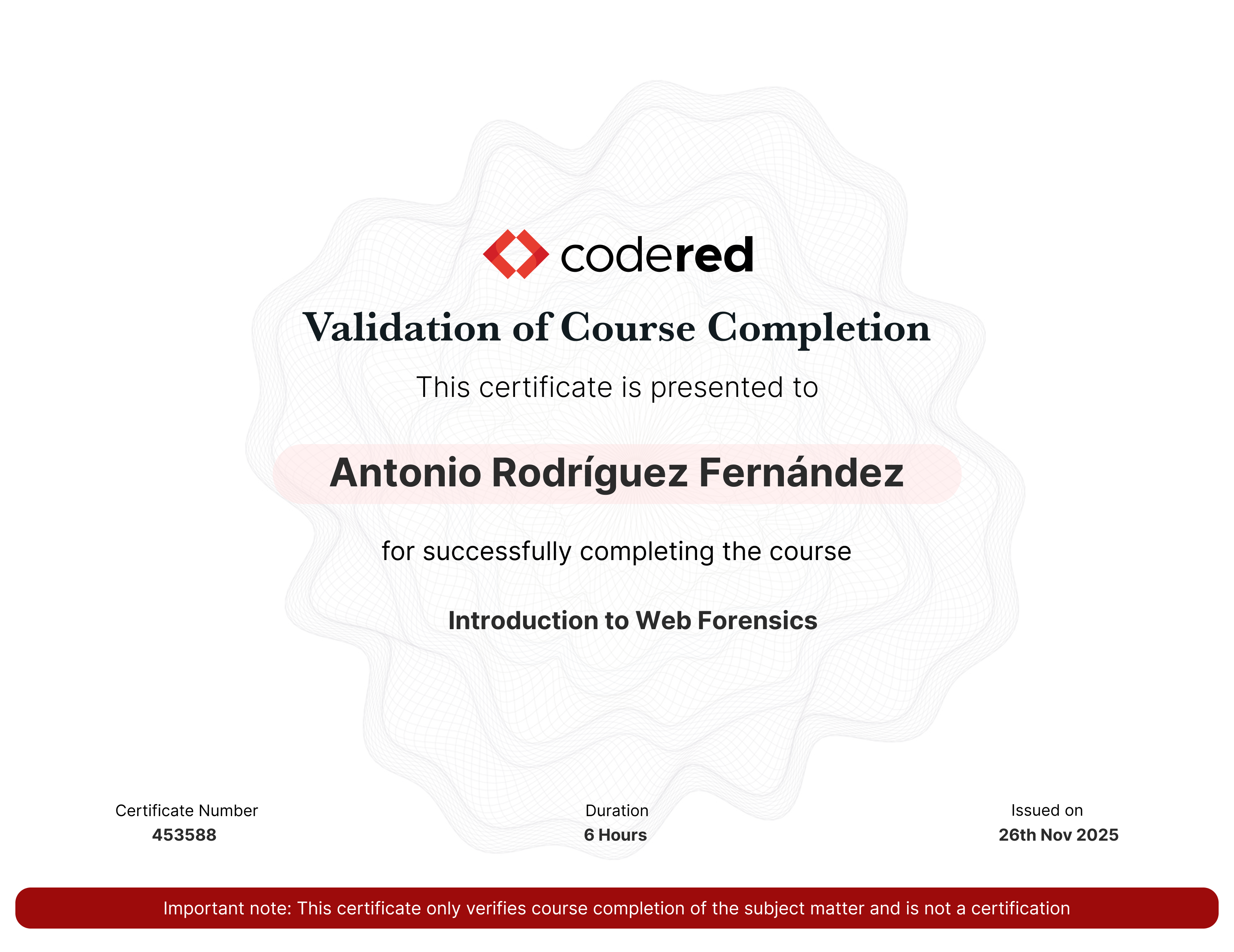 codered

Validation of Course Completion

This certificate is presented to

Antonio Rodríguez Fernández

for successfully completing the course

Introduction to Web Forensics

Certificate Number
453588

Duration
6 Hours

Issued on
26th Nov 2025

Important note: This certificate only verifies course completion of the subject matter and is not a certification